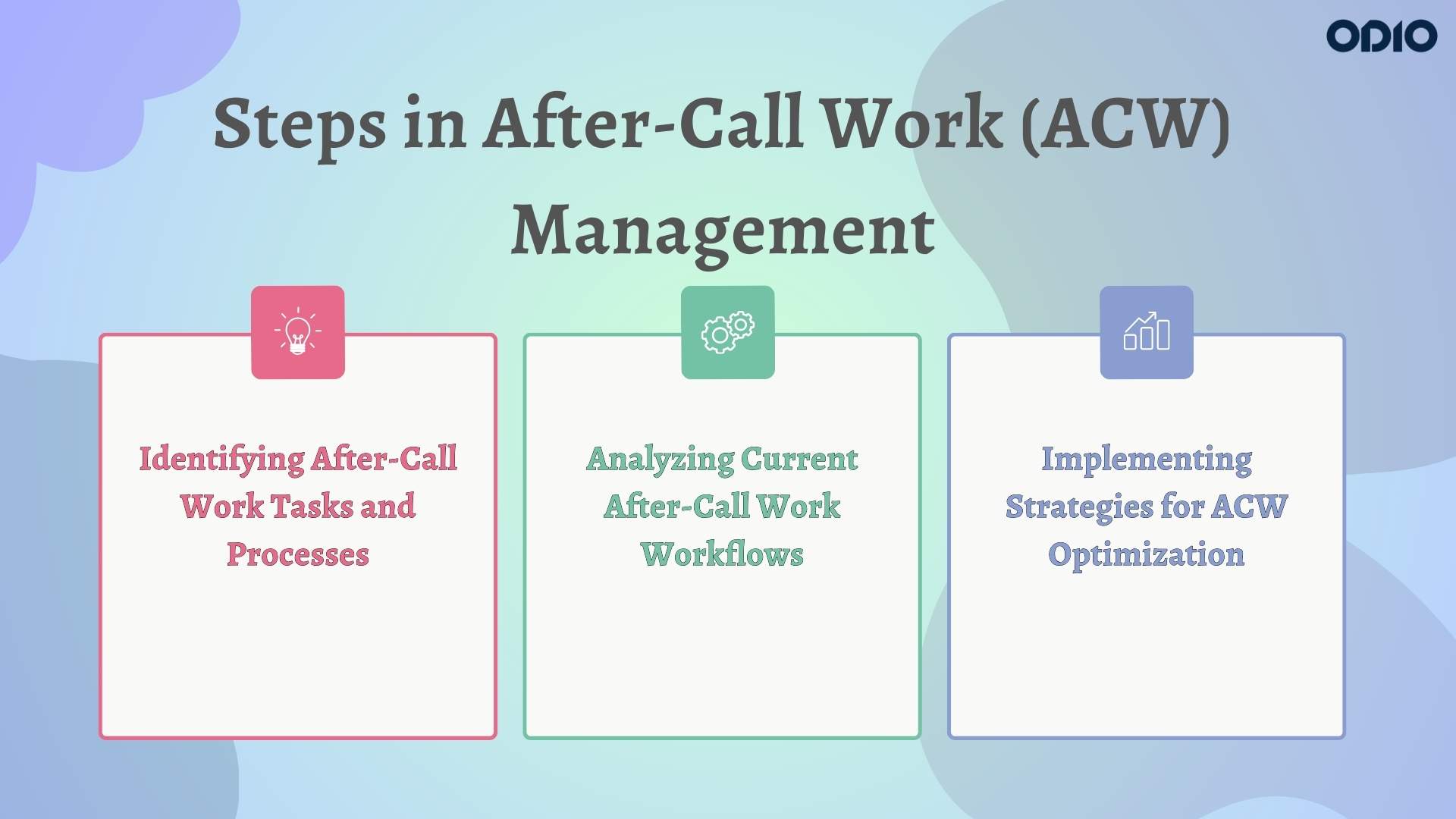 ODIO

Steps in After-Call Work (ACW) Management

Identifying After-Call Work Tasks and Processes

Analyzing Current After-Call Work Workflows

Implementing Strategies for ACW Optimization